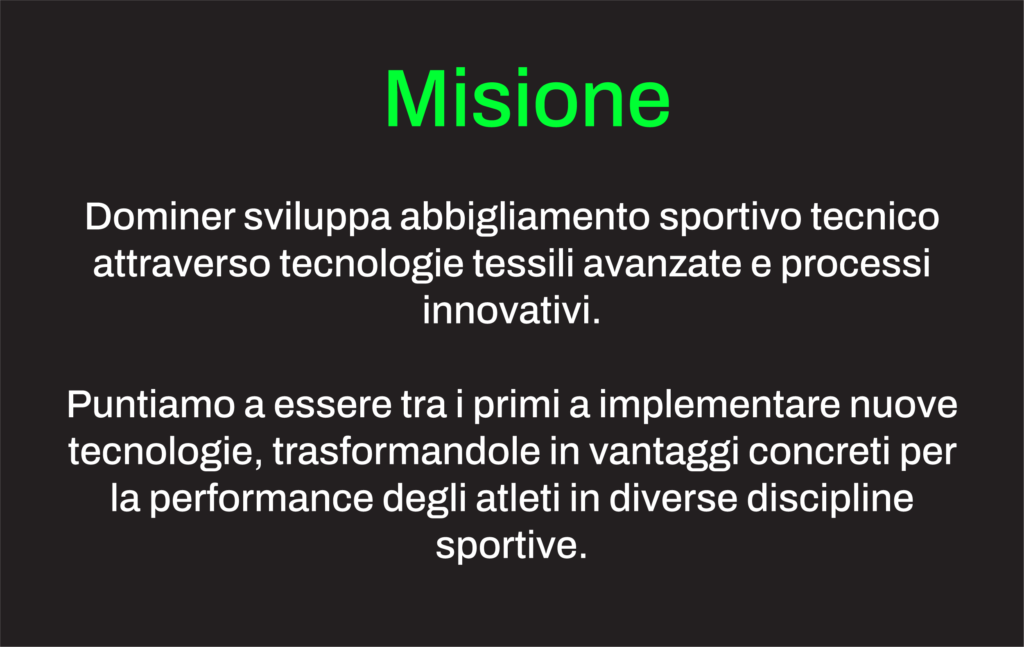 Misione

Dominer sviluppa abbigliamento sportivo tecnico attraverso tecnologie tessili avanzate e processi innovativi.

Puntiamo a essere tra i primi a implementare nuove tecnologie, trasformandole in vantaggi concreti per la performance degli atleti in diverse discipline sportive.